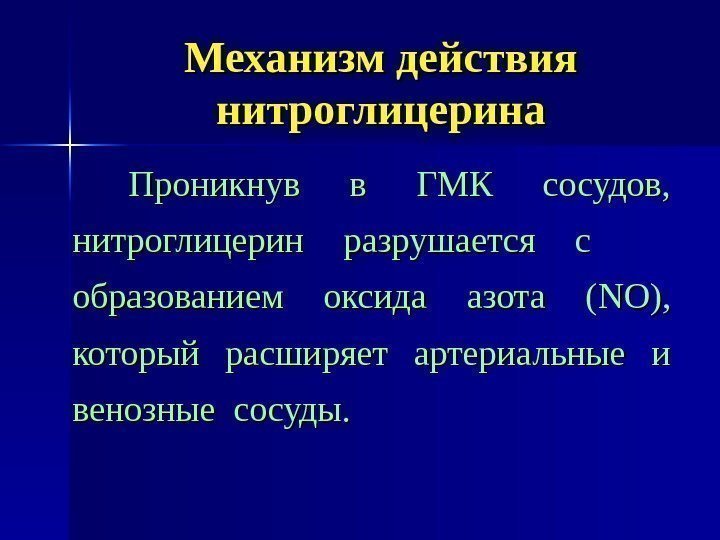 Механизм действия нитроглицерина

Проникнув в ГМК сосудов, нитроглицерин разрушается с образованием оксида азота (NO), который расширяет артериальные и венозные сосуды.